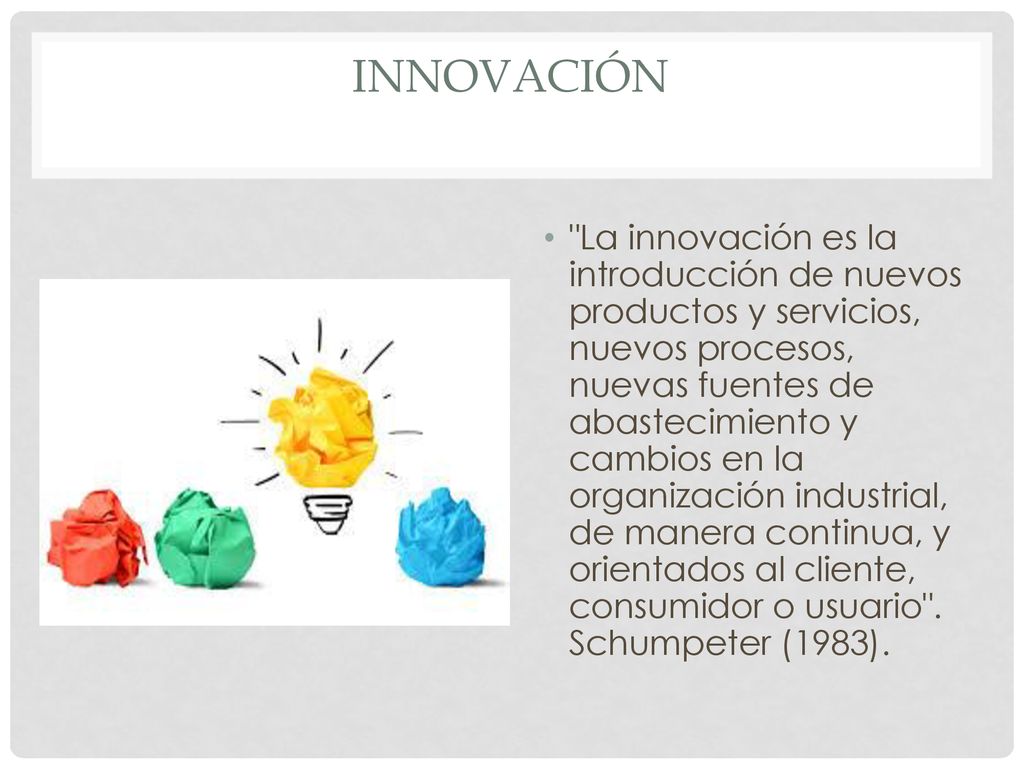 INNOVACIÓN

• "La innovación es la introducción de nuevos productos y servicios, nuevos procesos, nuevas fuentes de abastecimiento y cambios en la organización industrial, de manera continua, y orientados al cliente, consumidor o usuario". Schumpeter (1983).